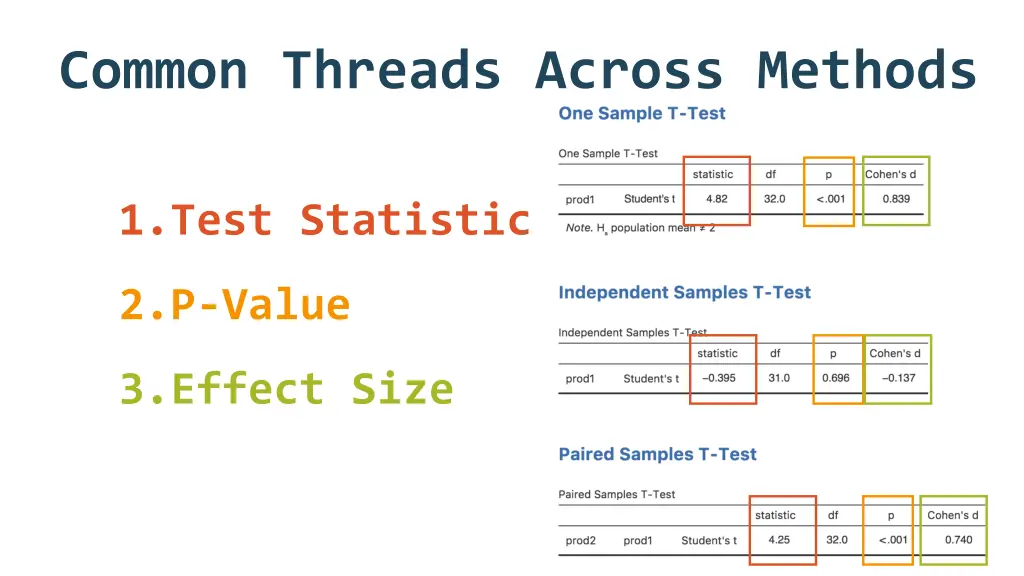 Common Threads Across Methods

1.Test Statistic

2.P-Value

3.Effect Size

One Sample T-Test

One Sample T-Test

|  |  | statistic | df | p | Cohen's d |
|---|---|---|---|---|---|
| prod1 | Student's t | 4.82 | 32.0 | <.001 | 0.839 |

Note. $H_a$ population mean ≠ 2

Independent Samples T-Test

Independent Samples T-Test

|  |  | statistic | df | p | Cohen's d |
|---|---|---|---|---|---|
| prod1 | Student's t | −0.395 | 31.0 | 0.696 | −0.137 |

Paired Samples T-Test

Paired Samples T-Test

|  |  |  | statistic | df | p | Cohen's d |
|---|---|---|---|---|---|---|
| prod2 | prod1 | Student's t | 4.25 | 32.0 | <.001 | 0.740 |